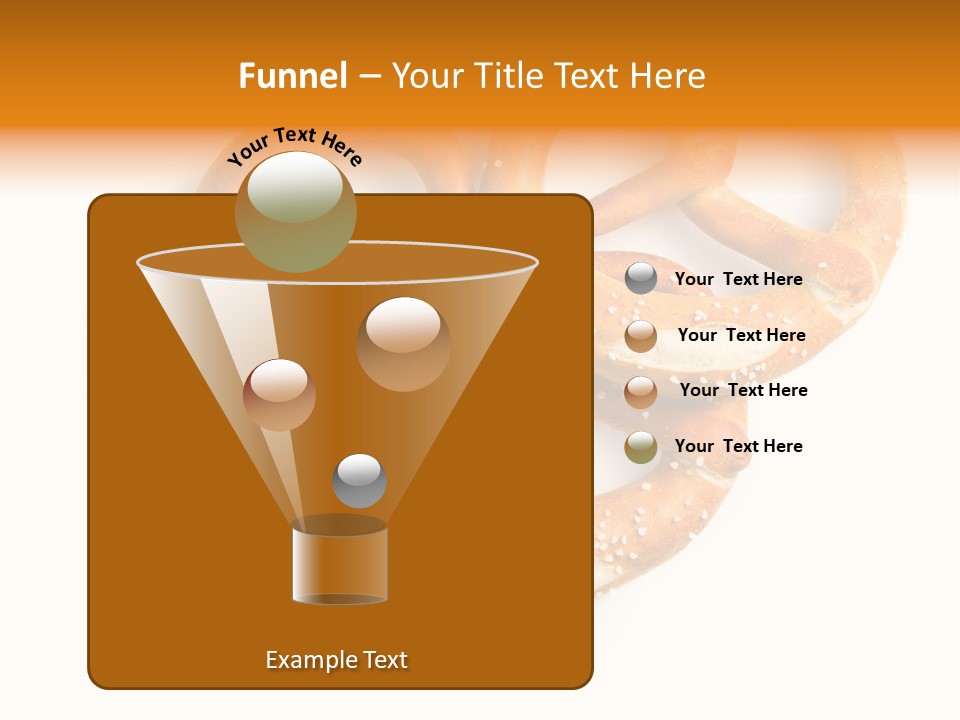 Funnel – Your Title Text Here

Your Text Here

Your Text Here

Your Text Here

Your Text Here

Your Text Here

Example Text